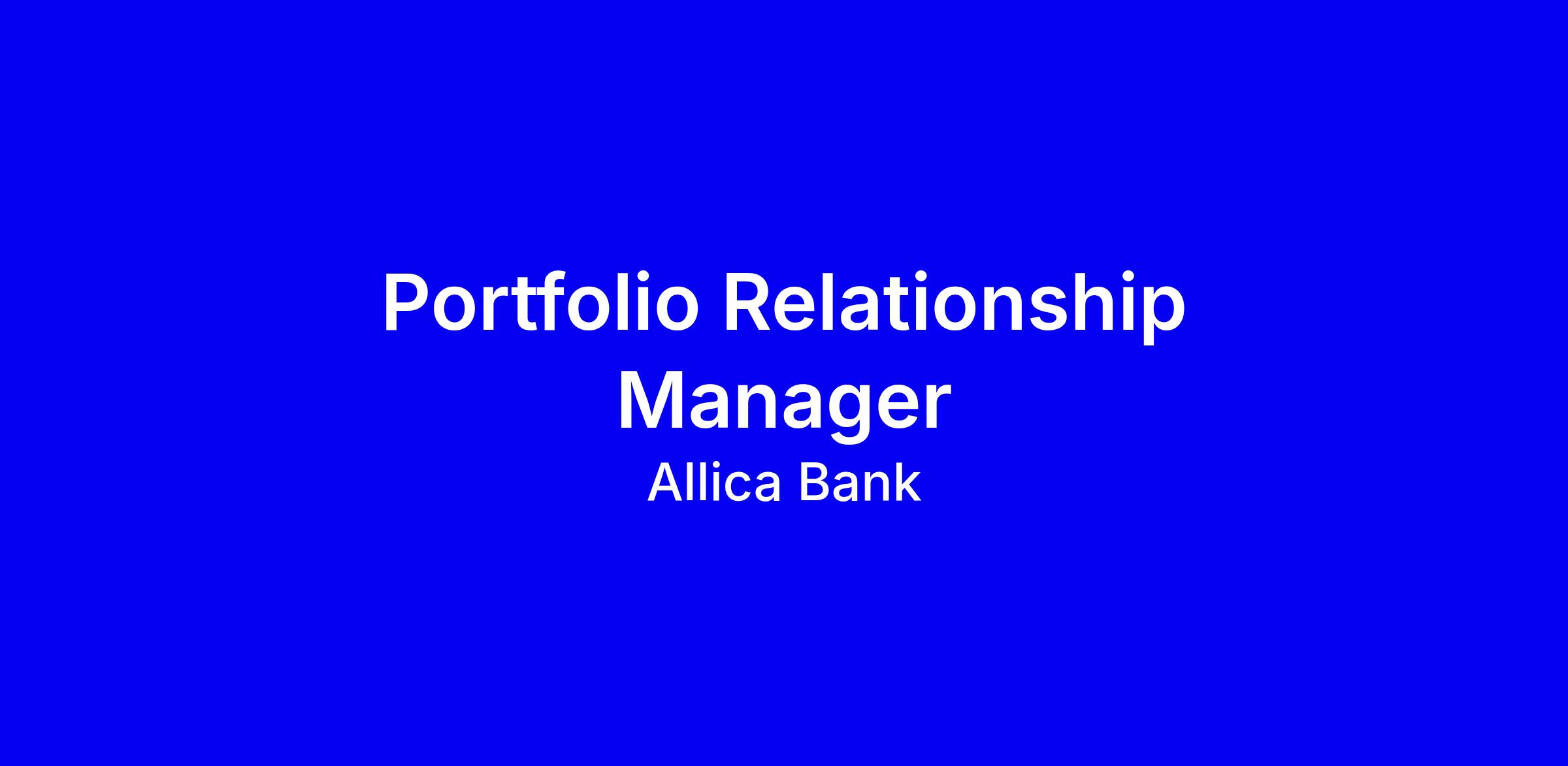 Portfolio Relationship Manager

Allica Bank